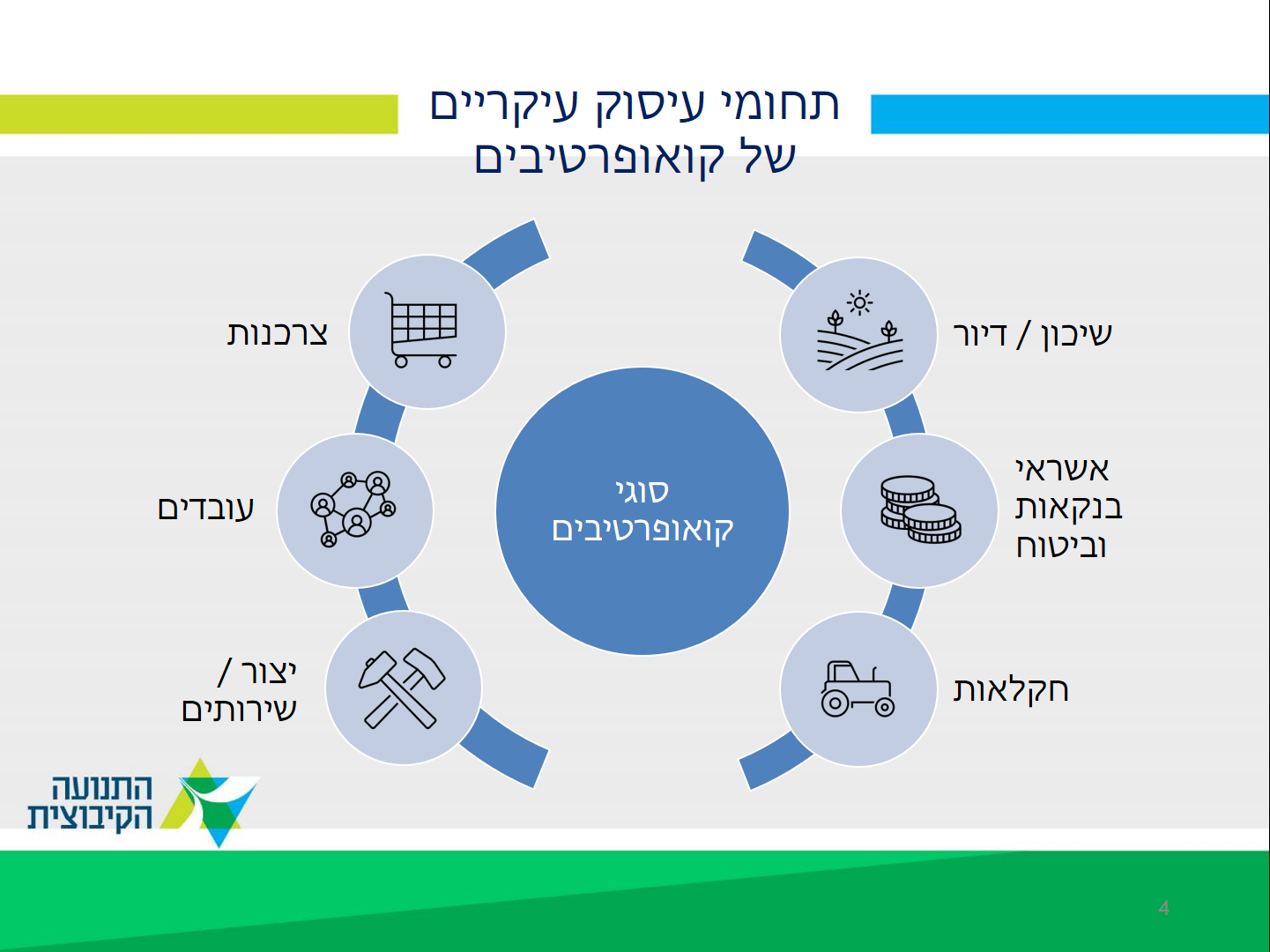 תחומי עיסוק עיקריים
של קואופרטיבים

סוגי
קואופרטיבים

שיכון / דיור

אשראי
בנקאות
וביטוח

חקלאות

צרכנות

עובדים

יצור /
שירותים

התנועה
הקיבוצית

4